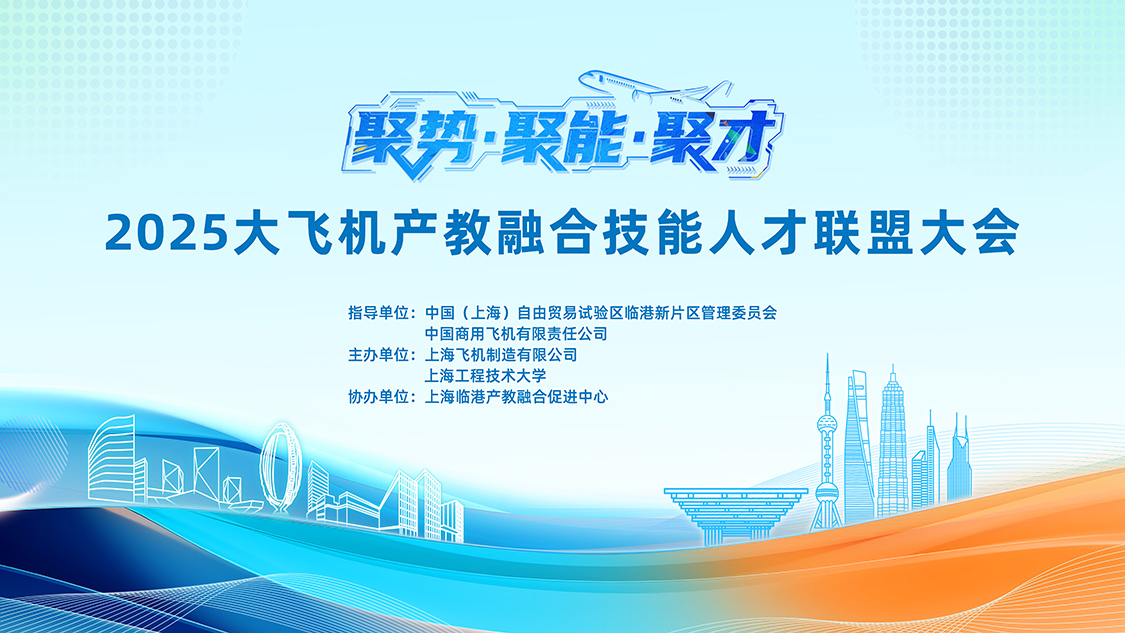 聚势·聚能·聚才

2025大飞机产教融合技能人才联盟大会

指导单位：中国（上海）自由贸易试验区临港新片区管理委员会
中国商用飞机有限责任公司
主办单位：上海飞机制造有限公司
上海工程技术大学
协办单位：上海临港产教融合促进中心